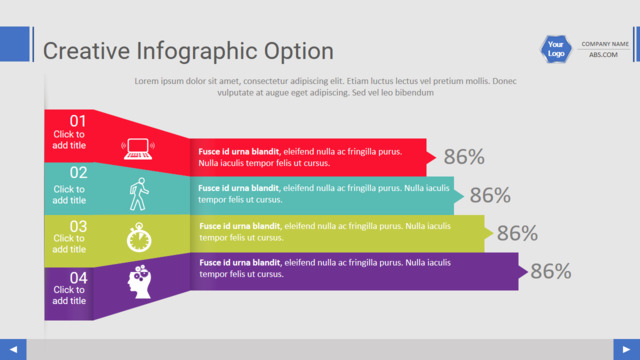 Creative Infographic Option

Your Logo

COMPANY NAME
ABS.COM

Lorem ipsum dolor sit amet, consectetur adipiscing elit. Etiam luctus lectus vel pretium mollis. Donec vulputate at augue eget adipiscing. Sed vel leo bibendum

01
Click to add title

Fusce id urna blandit, eleifend nulla ac fringilla purus. Nulla iaculis tempor felis ut cursus.

86%

02
Click to add title

Fusce id urna blandit, eleifend nulla ac fringilla purus. Nulla iaculis tempor felis ut cursus.

86%

03
Click to add title

Fusce id urna blandit, eleifend nulla ac fringilla purus. Nulla iaculis tempor felis ut cursus.

86%

04
Click to add title

Fusce id urna blandit, eleifend nulla ac fringilla purus. Nulla iaculis tempor felis ut cursus.

86%